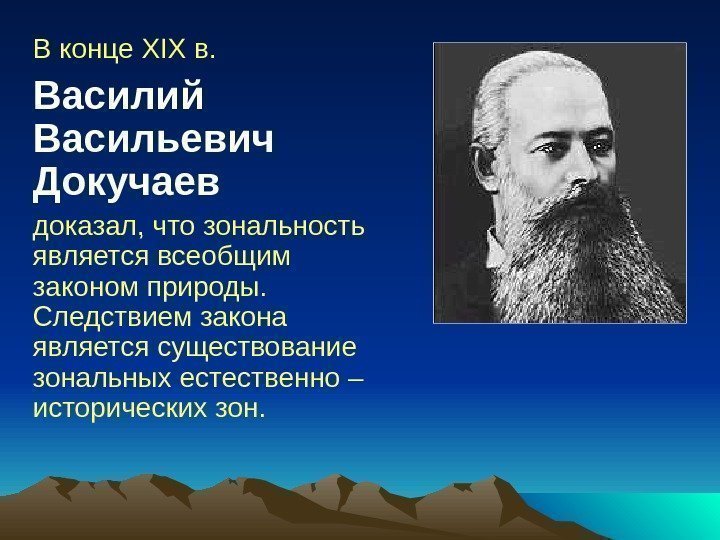 В конце XIX в.

Василий Васильевич Докучаев

доказал, что зональность является всеобщим законом природы. Следствием закона является существование зональных естественно – исторических зон.